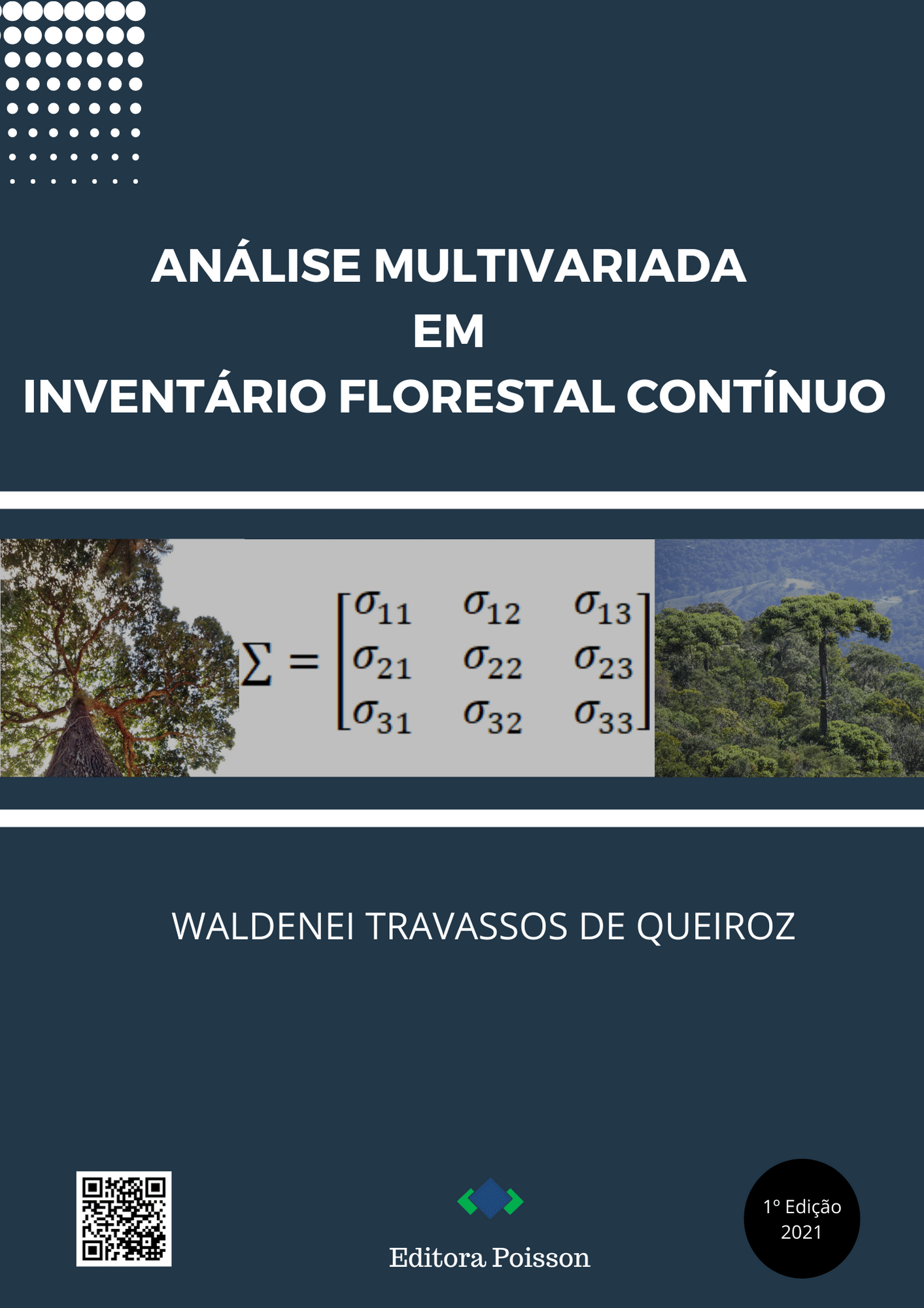 ANÁLISE MULTIVARIADA
EM
INVENTÁRIO FLORESTAL CONTÍNUO

$\Sigma = \begin{bmatrix} \sigma_{11} & \sigma_{12} & \sigma_{13} \\ \sigma_{21} & \sigma_{22} & \sigma_{23} \\ \sigma_{31} & \sigma_{32} & \sigma_{33} \end{bmatrix}$

WALDENEI TRAVASSOS DE QUEIROZ

Editora Poisson

1º Edição
2021